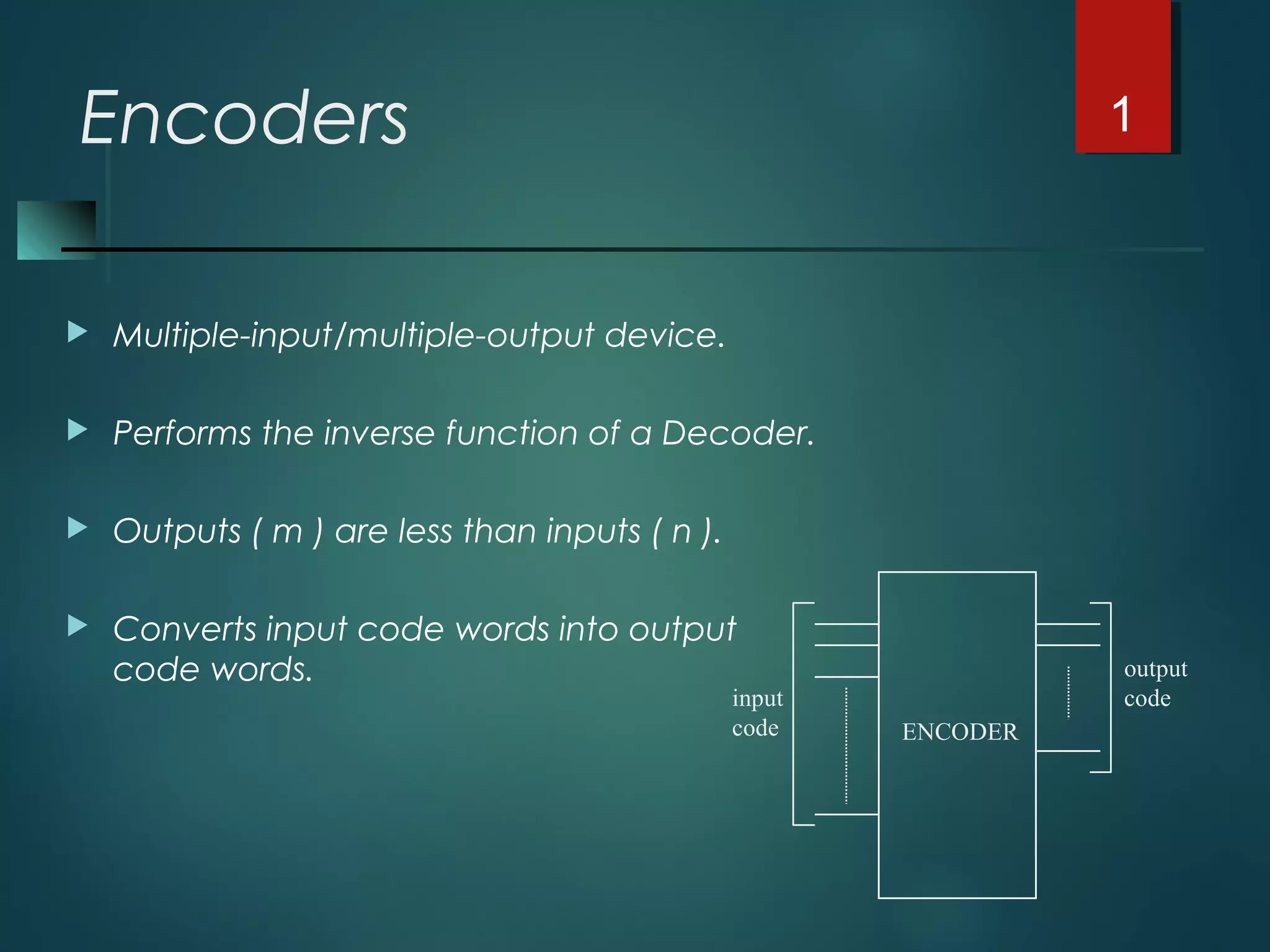 Encoders

1

Multiple-input/multiple-output device.

Performs the inverse function of a Decoder.

Outputs ( m ) are less than inputs ( n ).

Converts input code words into output code words.

input code

ENCODER

output code